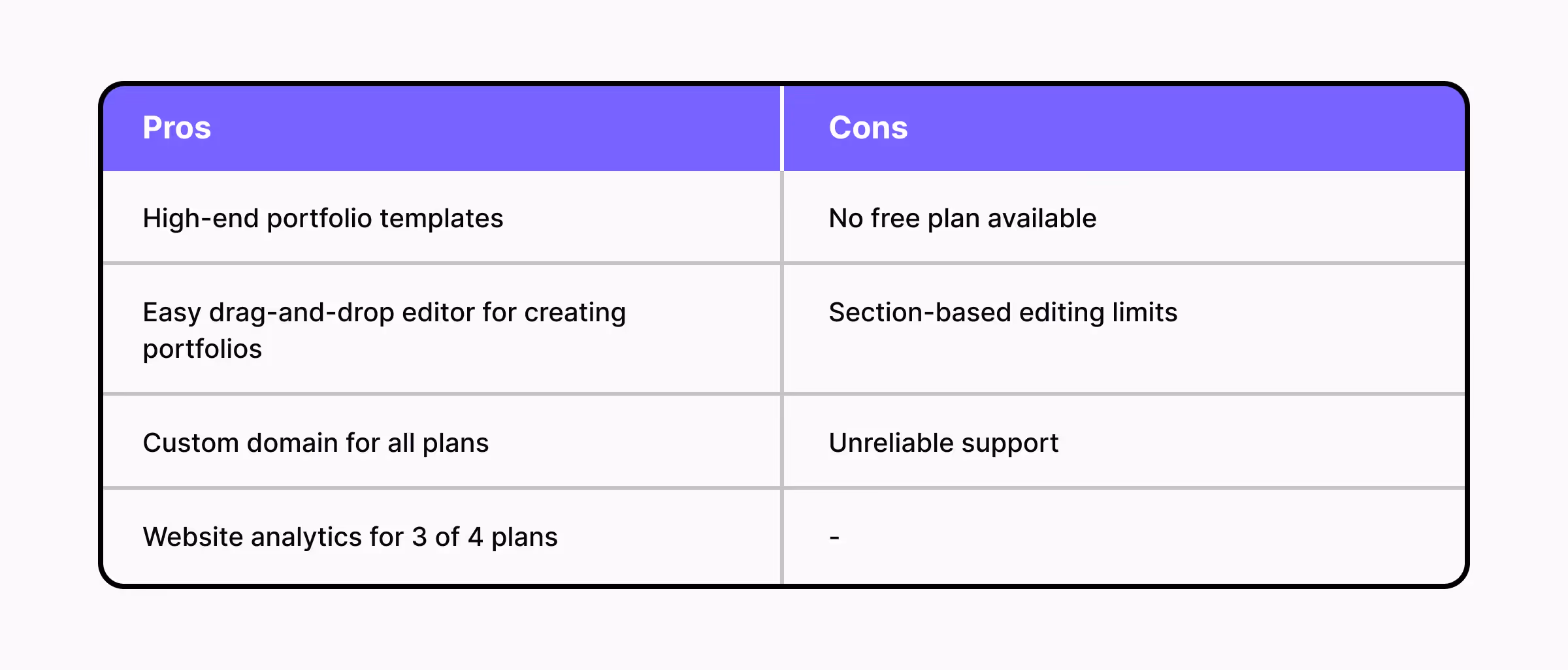 | Pros | Cons |
|---|---|
| High-end portfolio templates | No free plan available |
| Easy drag-and-drop editor for creating portfolios | Section-based editing limits |
| Custom domain for all plans | Unreliable support |
| Website analytics for 3 of 4 plans | - |